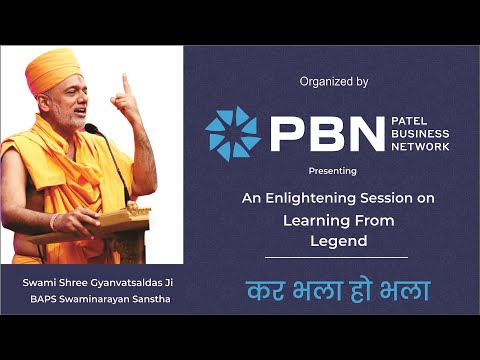 Organized by

PBN PATEL BUSINESS NETWORK

Presenting

An Enlightening Session on Learning From Legend

कर भला हो भला

Swami Shree Gyanvatsaldas Ji
BAPS Swaminarayan Sanstha